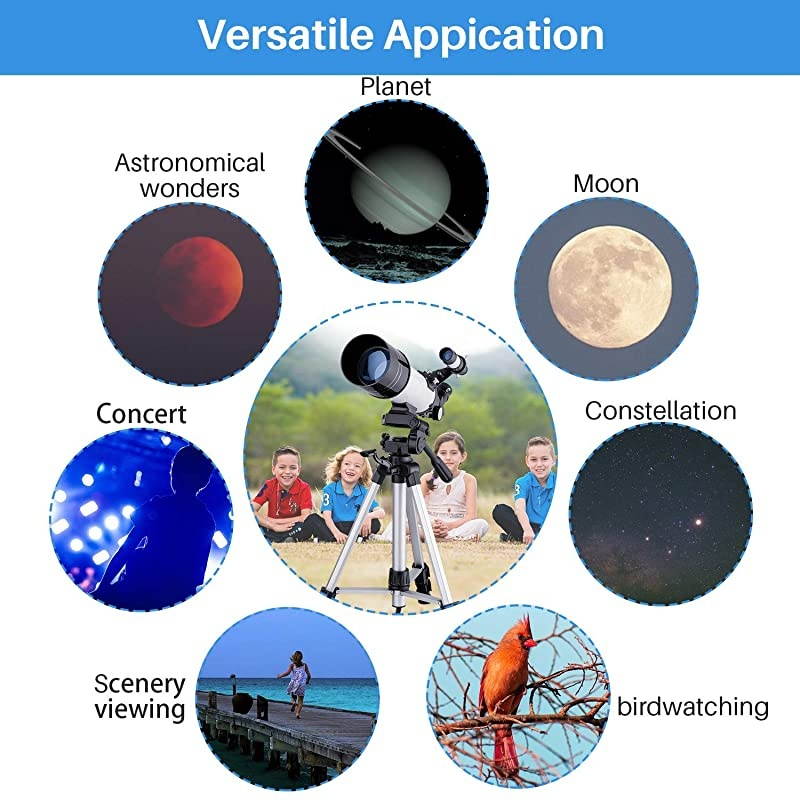 Versatile Appication

Planet

Astronomical wonders

Moon

Concert

Constellation

Scenery viewing

birdwatching